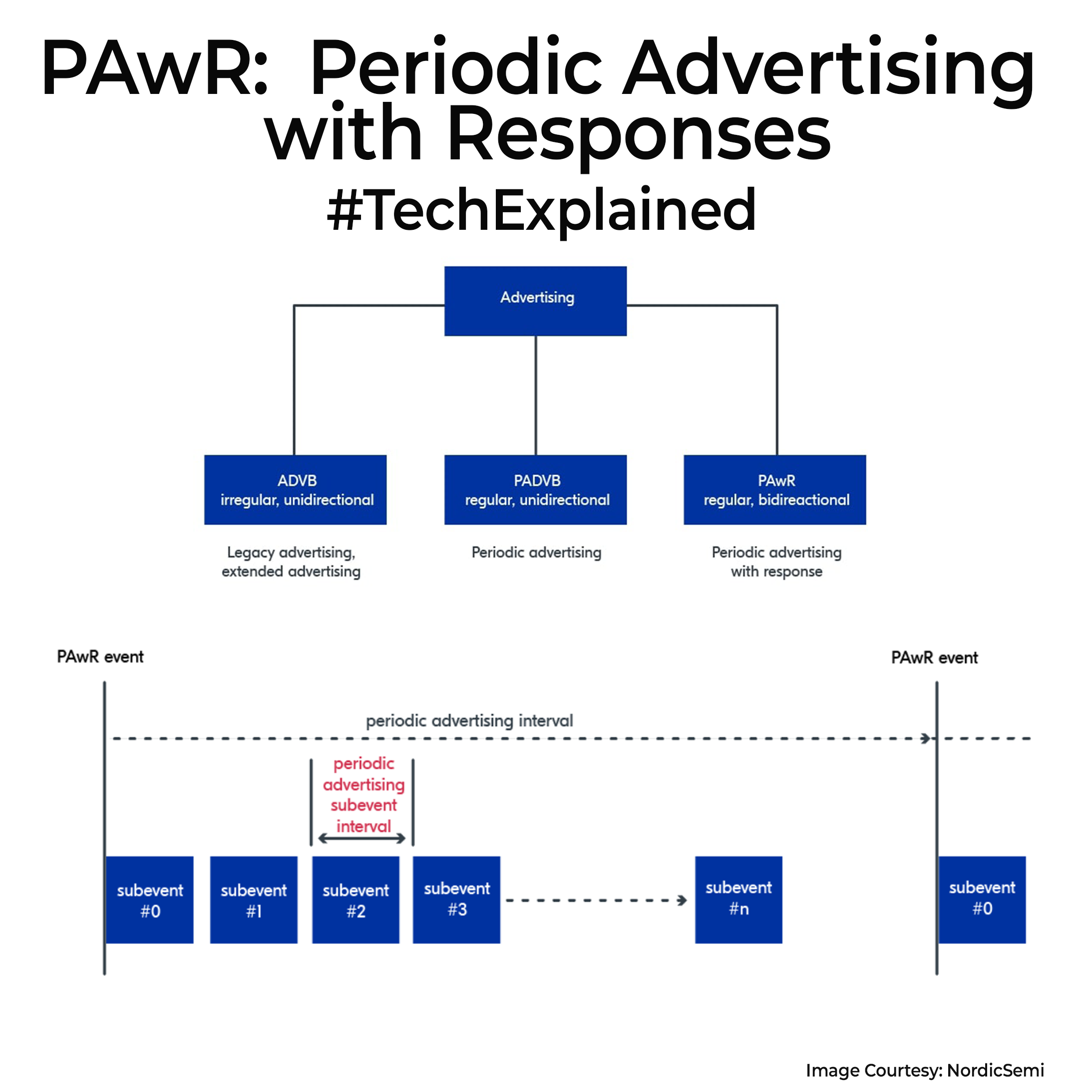 PAwR: Periodic Advertising with Responses
#TechExplained

Advertising

ADVB
irregular, unidirectional

PADVB
regular, unidirectional

PAwR
regular, bidireactional

Legacy advertising, extended advertising

Periodic advertising

Periodic advertising with response

PAwR event

PAwR event

periodic advertising interval

periodic advertising subevent interval

subevent #0

subevent #1

subevent #2

subevent #3

subevent #n

subevent #0

Image Courtesy: NordicSemi